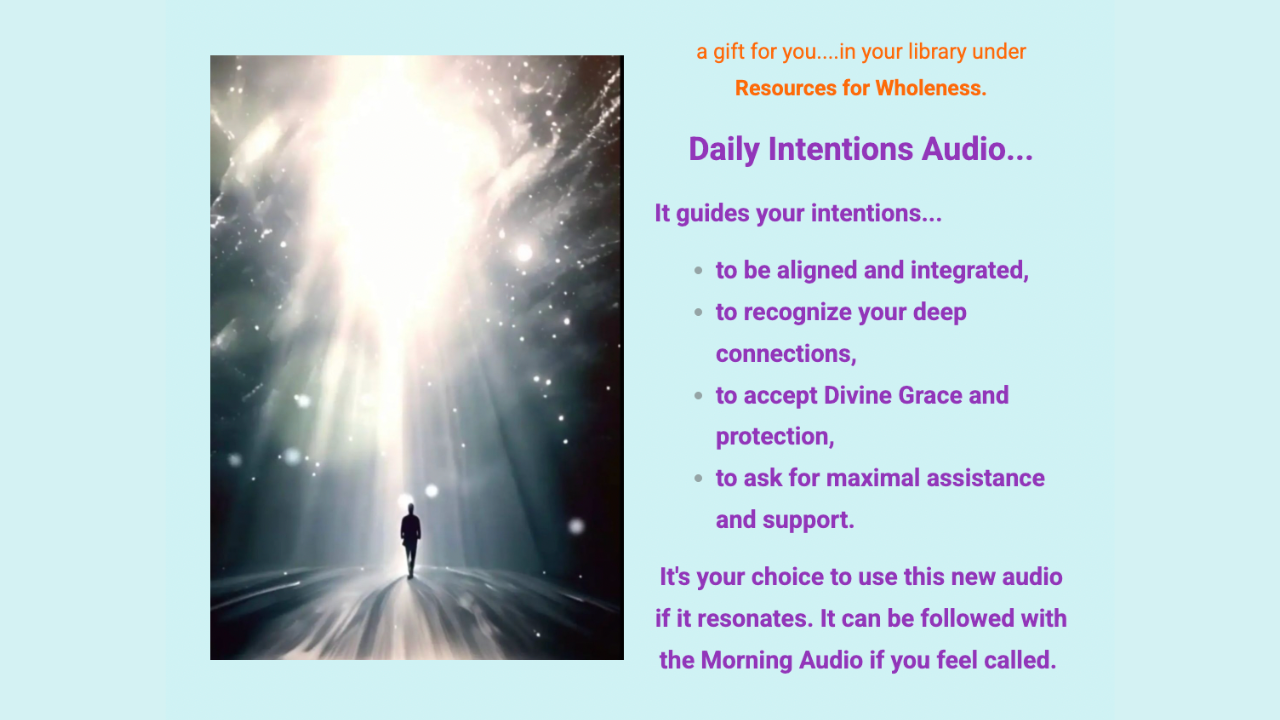 a gift for you....in your library under
Resources for Wholeness.

Daily Intentions Audio...

It guides your intentions...

- to be aligned and integrated,
- to recognize your deep connections,
- to accept Divine Grace and protection,
- to ask for maximal assistance and support.

It's your choice to use this new audio if it resonates. It can be followed with the Morning Audio if you feel called.